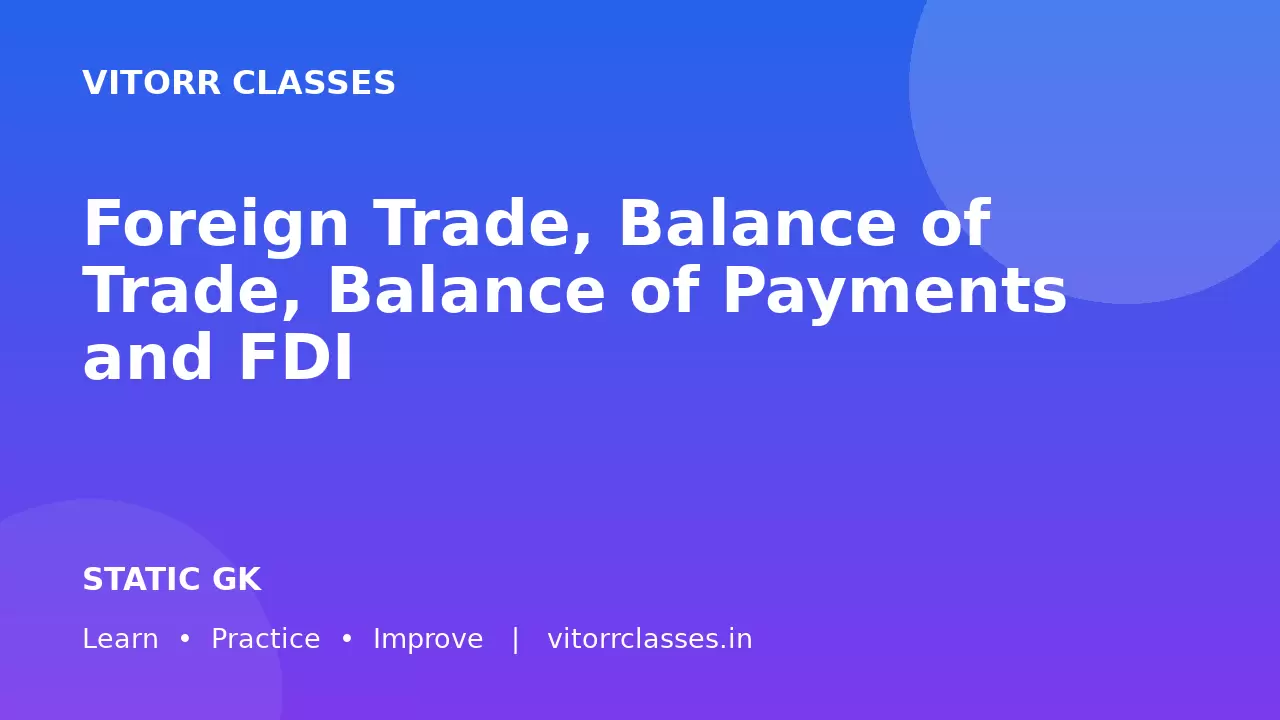 VITORR CLASSES

Foreign Trade, Balance of Trade, Balance of Payments and FDI

STATIC GK

Learn • Practice • Improve | vitorrclasses.in